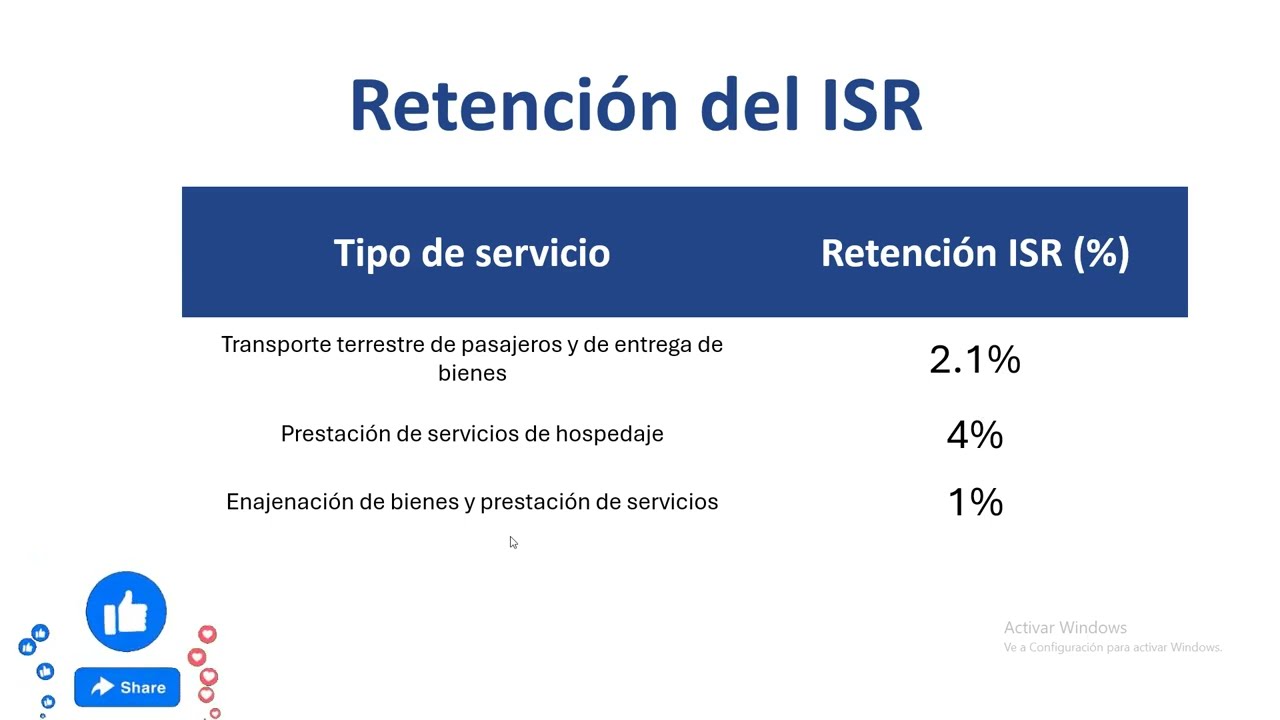 Retención del ISR

| Tipo de servicio | Retención ISR (%) |
|---|---|
| Transporte terrestre de pasajeros y de entrega de bienes | 2.1% |
| Prestación de servicios de hospedaje | 4% |
| Enajenación de bienes y prestación de servicios | 1% |

Share

Activar Windows
Ve a Configuración para activar Windows.